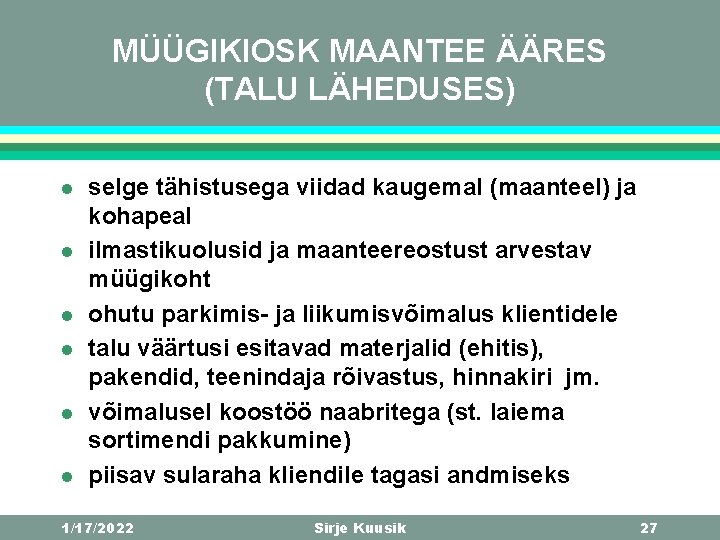 MÜÜGIKIOSK MAANTEE ÄÄRES (TALU LÄHEDUSES)

- selge tähistusega viidad kaugemal (maanteel) ja kohapeal
- ilmastikuolusid ja maanteereostust arvestav müügikoht
- ohutu parkimis- ja liikumisvõimalus klientidele
- talu väärtusi esitavad materjalid (ehitis), pakendid, teenindaja rõivastus, hinnakiri jm.
- võimalusel koostöö naabritega (st. laiema sortimendi pakkumine)
- piisav sularaha kliendile tagasi andmiseks

1/17/2022 Sirje Kuusik 27